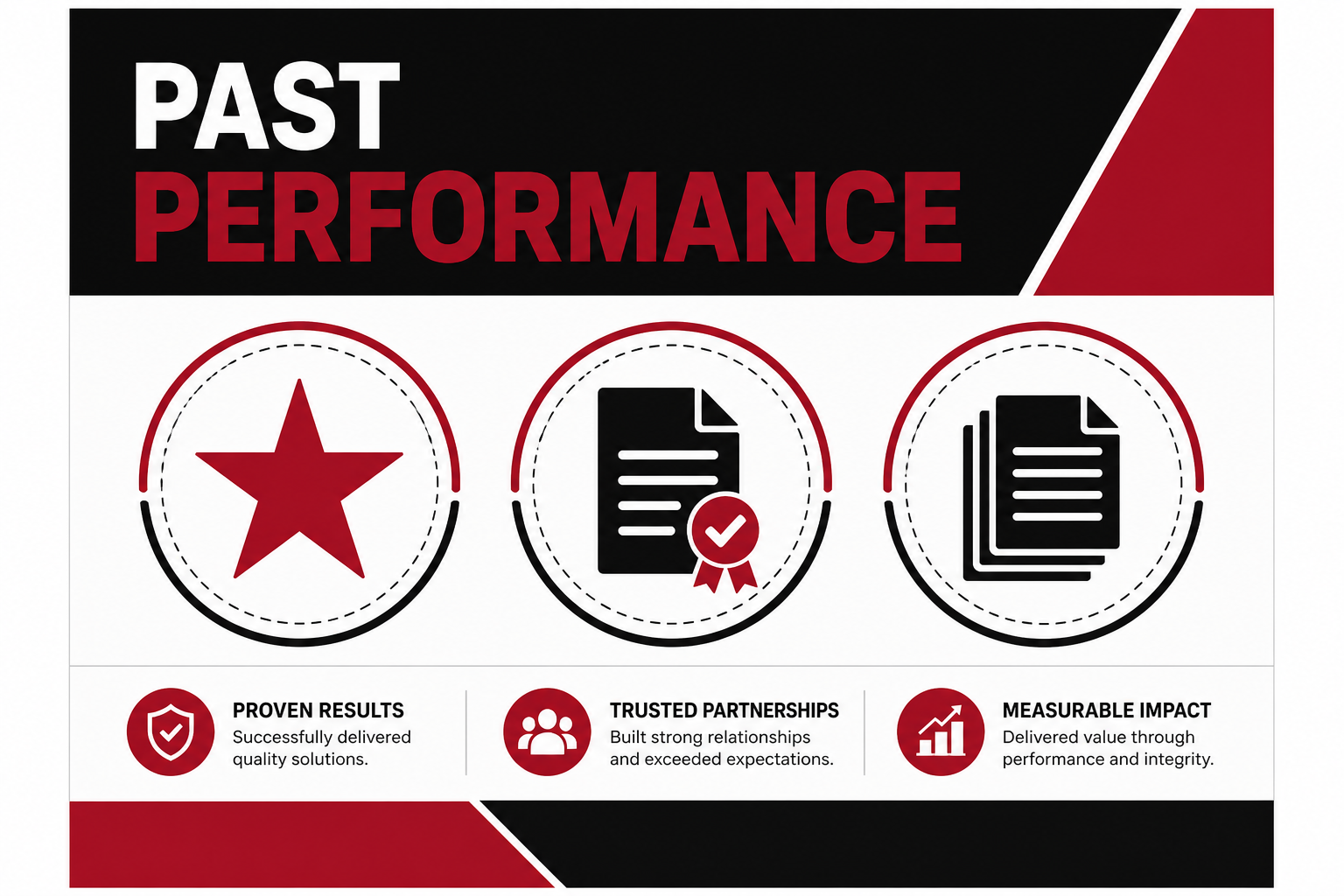 PAST PERFORMANCE

PROVEN RESULTS
Successfully delivered quality solutions.

TRUSTED PARTNERSHIPS
Built strong relationships and exceeded expectations.

MEASURABLE IMPACT
Delivered value through performance and integrity.